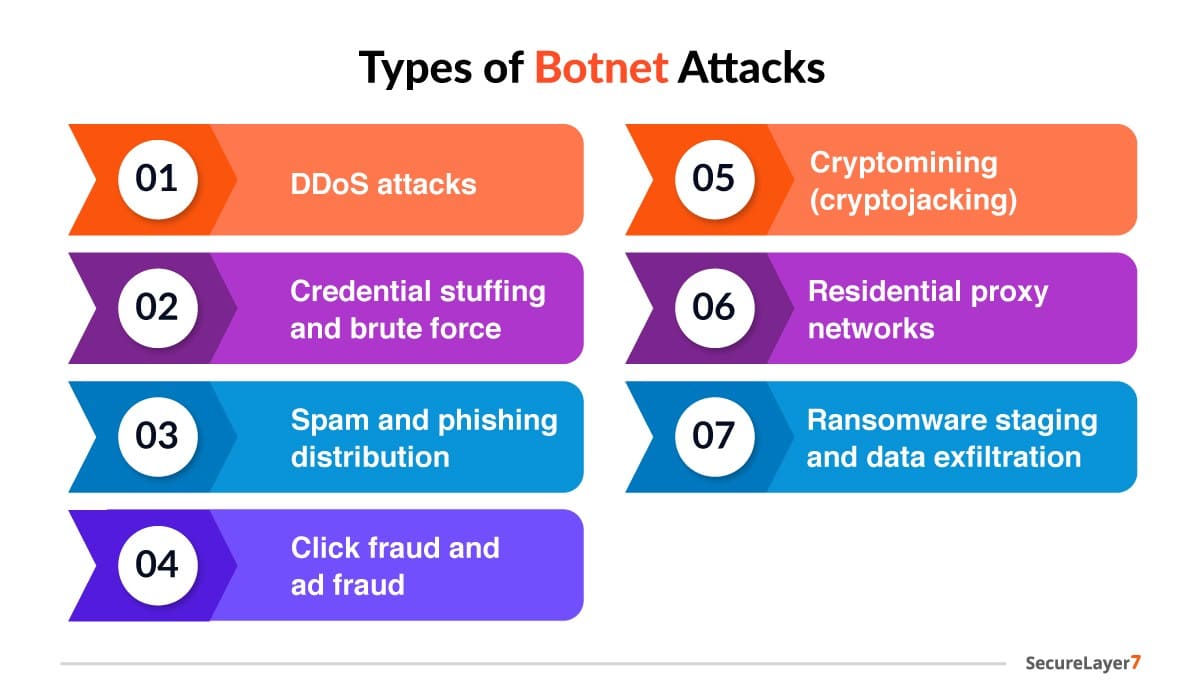 Types of Botnet Attacks

01 DDoS attacks

02 Credential stuffing and brute force

03 Spam and phishing distribution

04 Click fraud and ad fraud

05 Cryptomining (cryptojacking)

06 Residential proxy networks

07 Ransomware staging and data exfiltration

SecureLayer7